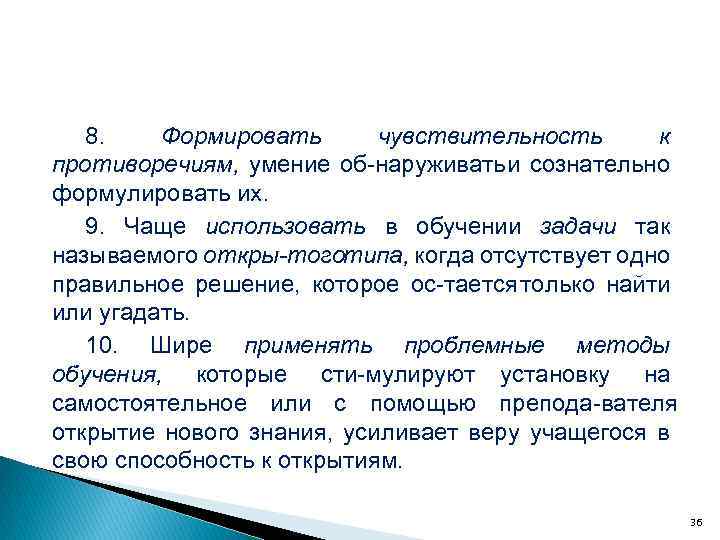 8. Формировать чувствительность к противоречиям, умение об-наруживатьи сознательно формулировать их.

9. Чаще использовать в обучении задачи так называемого откры-тоготипа, когда отсутствует одно правильное решение, которое ос-таетсятолько найти или угадать.

10. Шире применять проблемные методы обучения, которые сти-мулируют установку на самостоятельное или с помощью препода-вателя открытие нового знания, усиливает веру учащегося в свою способность к открытиям.

36